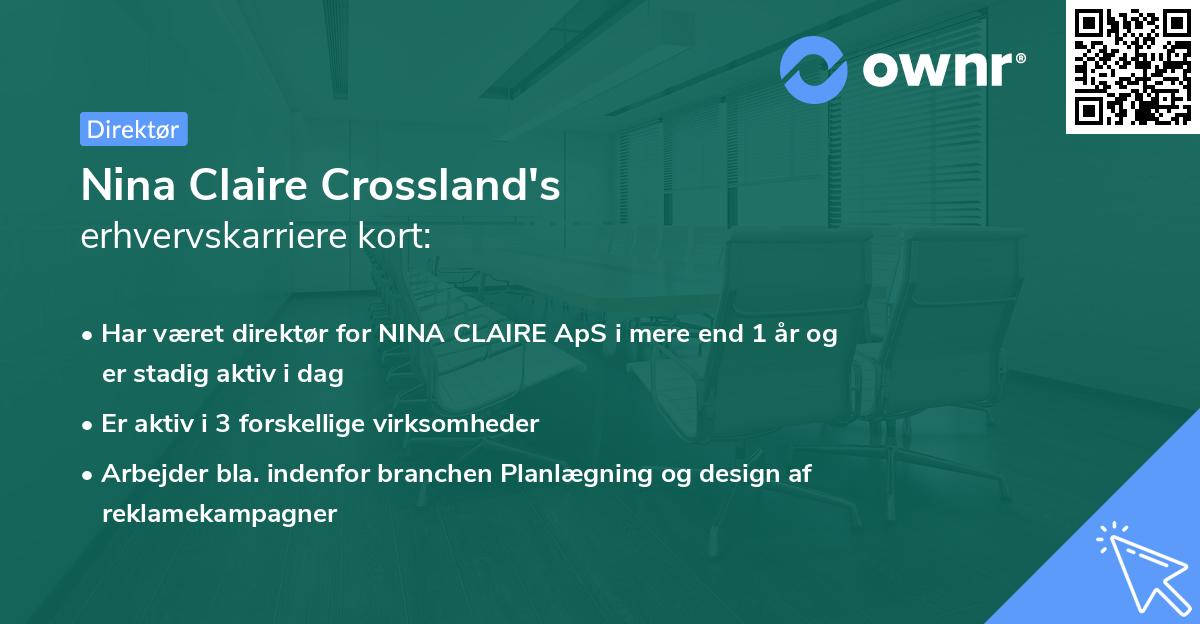 ownr®

Direktør

Nina Claire Crossland's
erhvervskarriere kort:

• Har været direktør for NINA CLAIRE ApS i mere end 1 år og er stadig aktiv i dag
• Er aktiv i 3 forskellige virksomheder
• Arbejder bla. indenfor branchen Planlægning og design af reklamekampagner